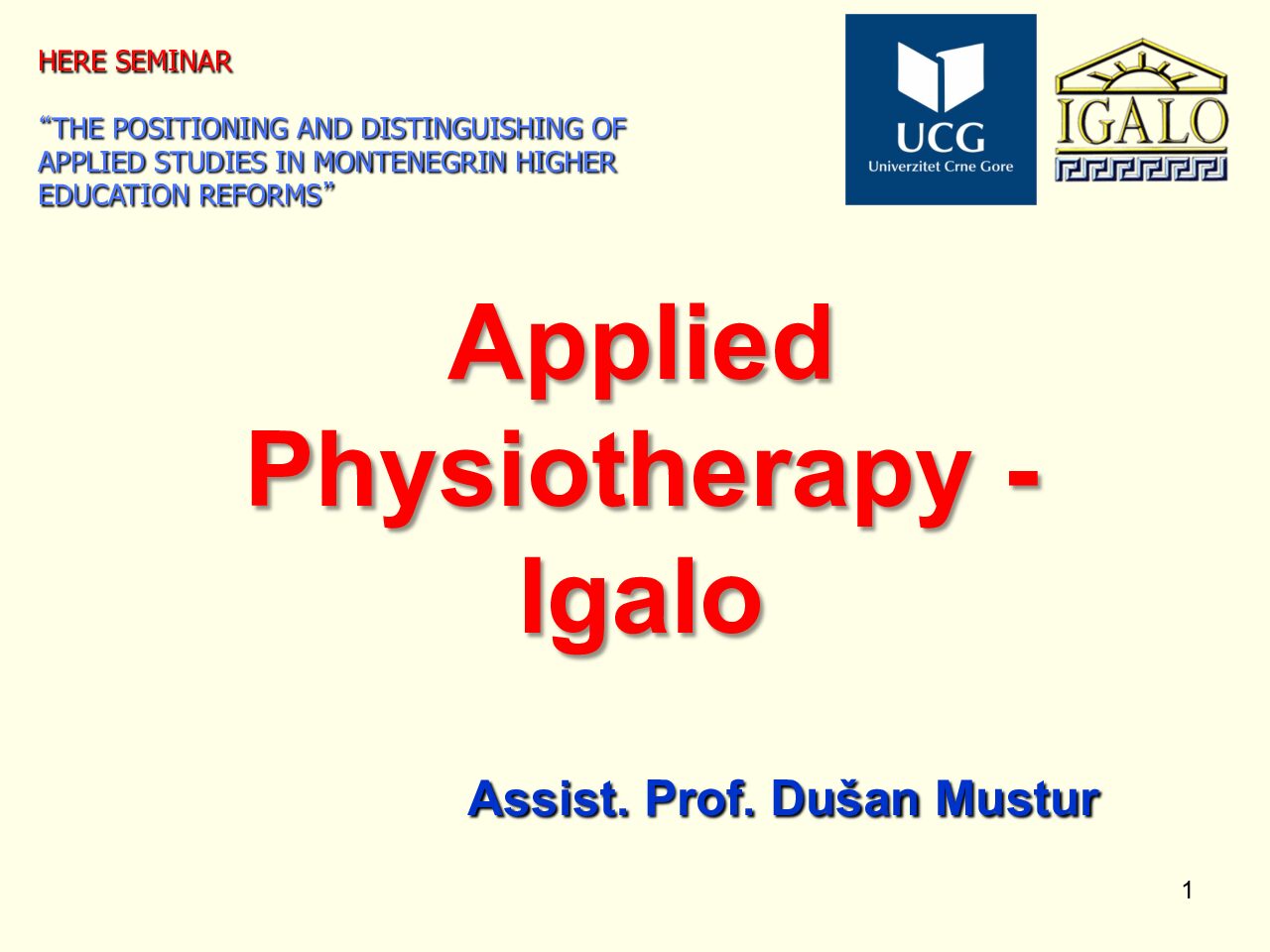 HERE SEMINAR

“THE POSITIONING AND DISTINGUISHING OF APPLIED STUDIES IN MONTENEGRIN HIGHER EDUCATION REFORMS”

UCG
Univerzitet Crne Gore

IGALO

Applied Physiotherapy - Igalo

Assist. Prof. Dušan Mustur

1